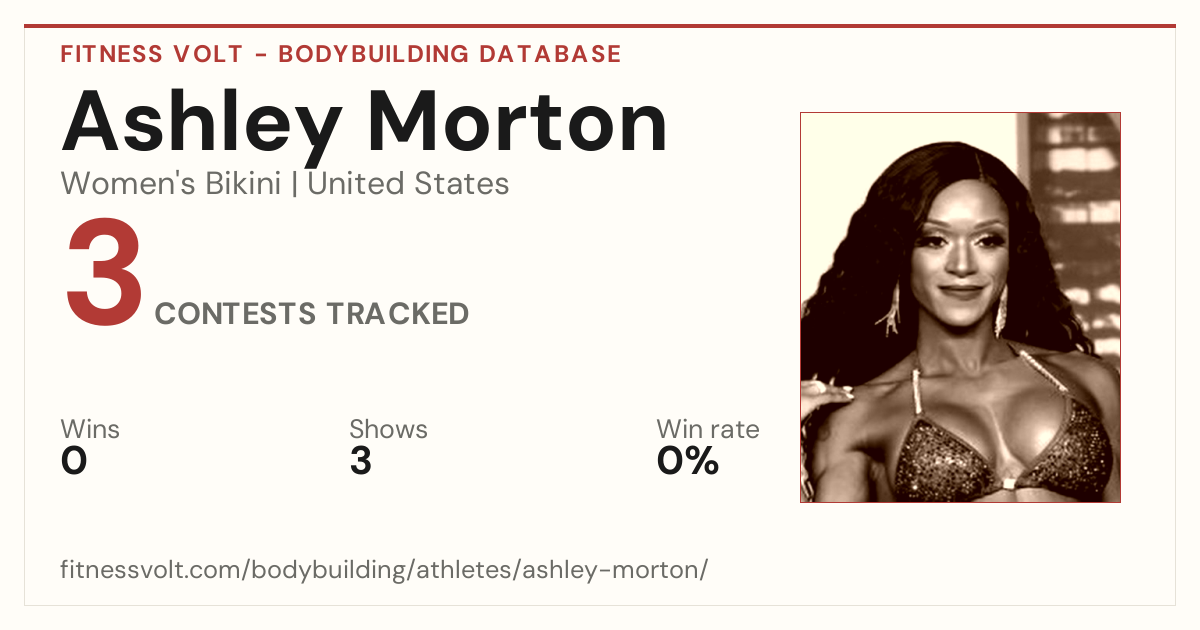 FITNESS VOLT - BODYBUILDING DATABASE

Ashley Morton

Women's Bikini | United States

3 CONTESTS TRACKED

Wins
0

Shows
3

Win rate
0%

fitnessvolt.com/bodybuilding/athletes/ashley-morton/